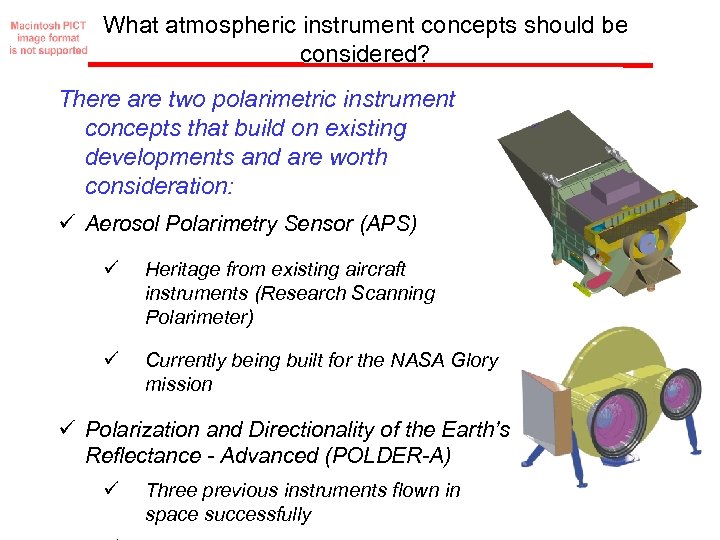 Macintosh PICT image format is not supported

What atmospheric instrument concepts should be considered?

There are two polarimetric instrument concepts that build on existing developments and are worth consideration:

✓ Aerosol Polarimetry Sensor (APS)

✓ Heritage from existing aircraft instruments (Research Scanning Polarimeter)

✓ Currently being built for the NASA Glory mission

✓ Polarization and Directionality of the Earth's Reflectance - Advanced (POLDER-A)

✓ Three previous instruments flown in space successfully